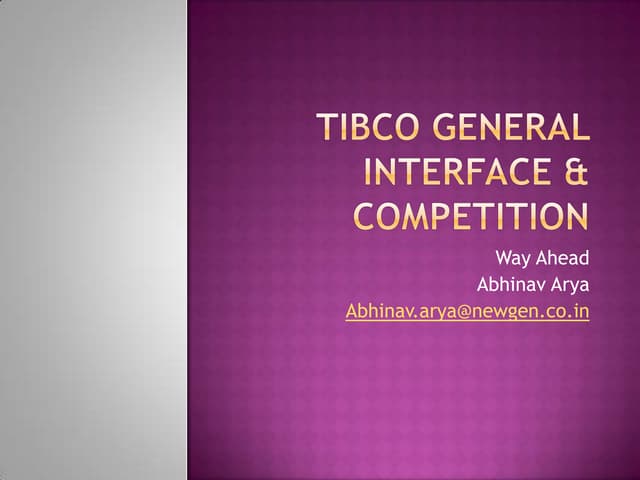 TIBCO GENERAL INTERFACE & COMPETITION

Way Ahead
Abhinav Arya
Abhinav.arya@newgen.co.in